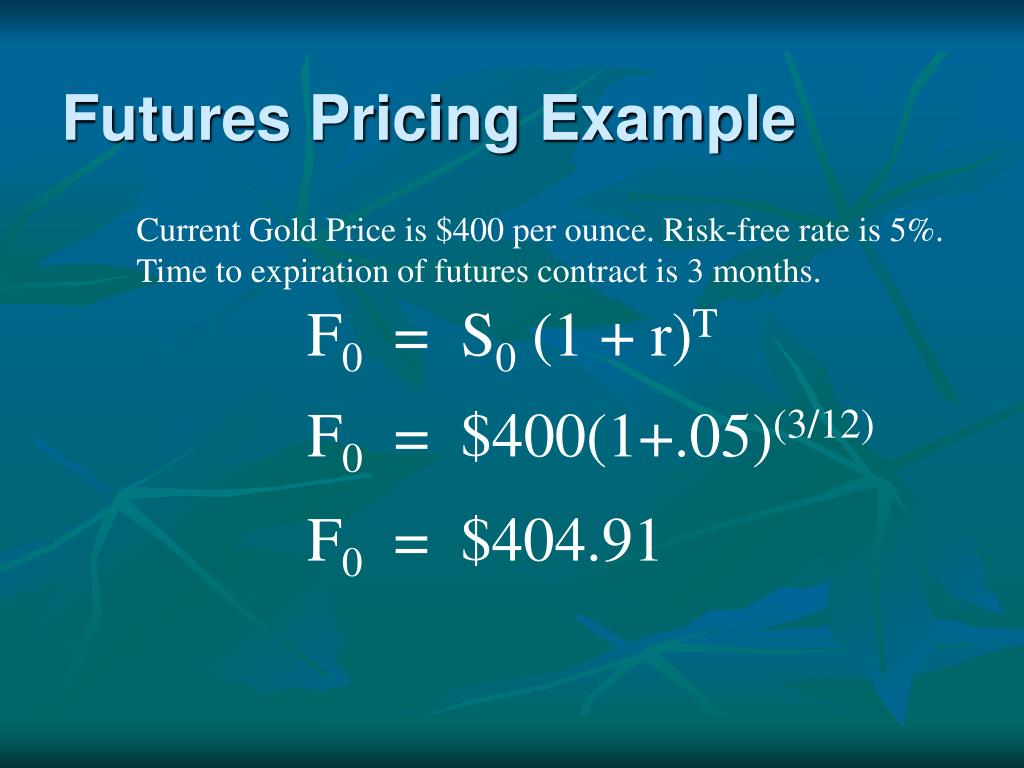 Futures Pricing Example

Current Gold Price is \$400 per ounce. Risk-free rate is 5%. Time to expiration of futures contract is 3 months.

$F_0 = S_0 (1 + r)^T$

$F_0 = \$400(1+.05)^{(3/12)}$

$F_0 = \$404.91$